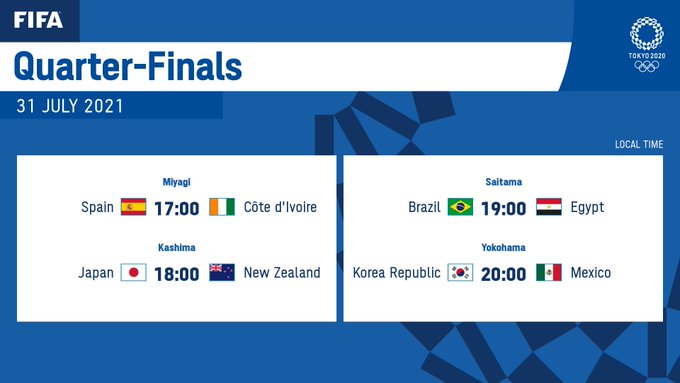 FIFA

TOKYO 2020

Quarter-Finals

31 JULY 2021

LOCAL TIME

Miyagi
Spain 17:00 Côte d'Ivoire

Kashima
Japan 18:00 New Zealand

Saitama
Brazil 19:00 Egypt

Yokohama
Korea Republic 20:00 Mexico